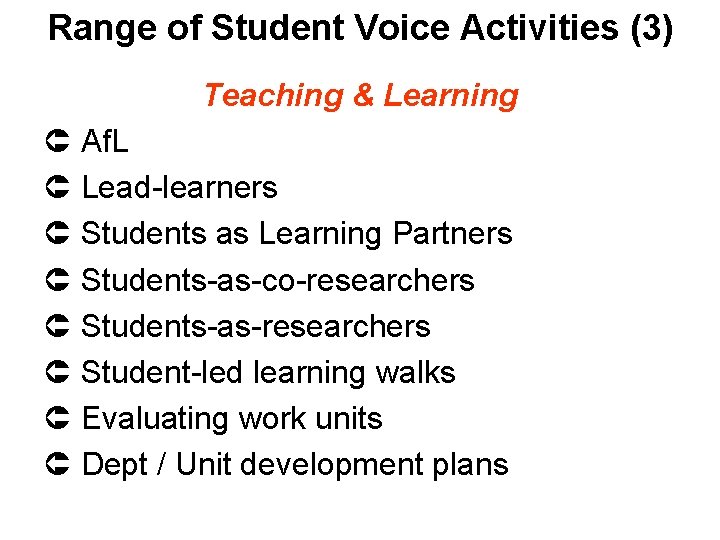 Range of Student Voice Activities (3)

Teaching & Learning

AfL
Lead-learners
Students as Learning Partners
Students-as-co-researchers
Students-as-researchers
Student-led learning walks
Evaluating work units
Dept / Unit development plans